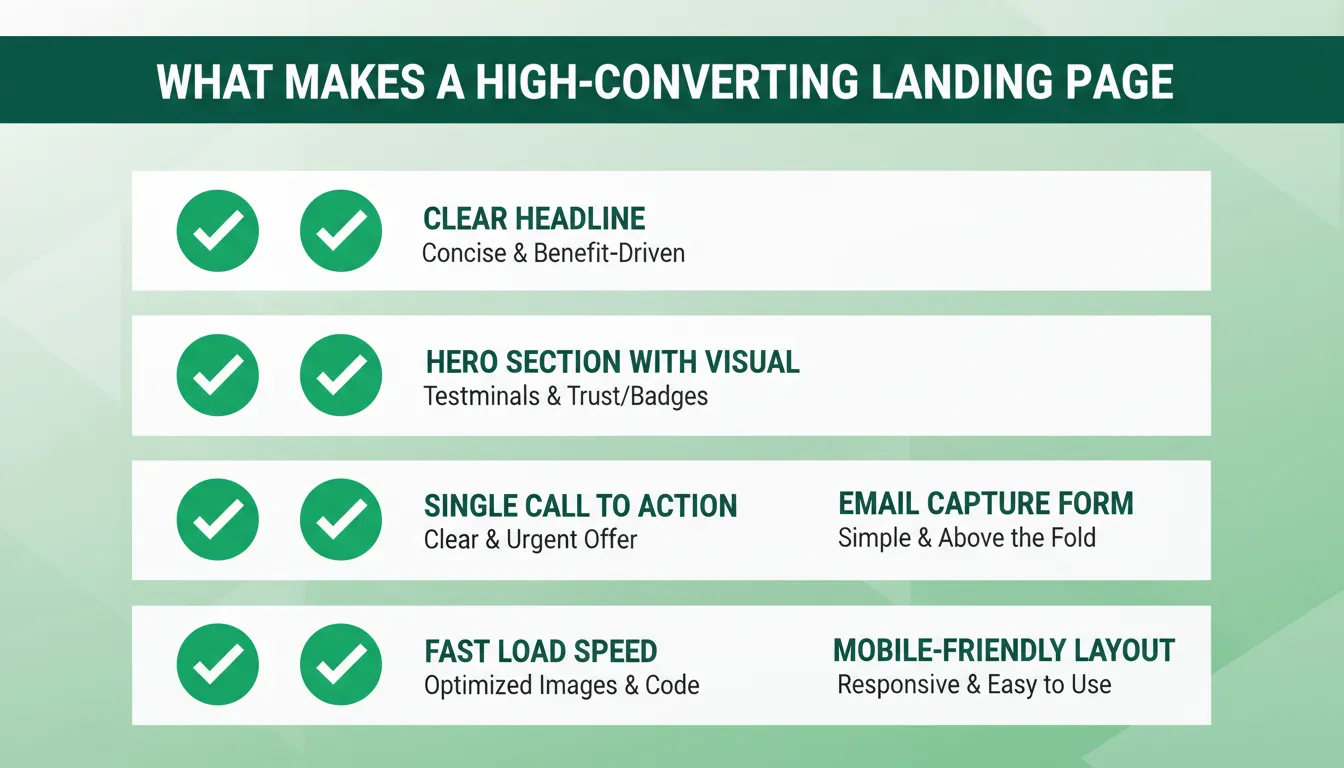 WHAT MAKES A HIGH-CONVERTING LANDING PAGE

CLEAR HEADLINE
Concise & Benefit-Driven

HERO SECTION WITH VISUAL
Testminals & Trust/Badges

SINGLE CALL TO ACTION
Clear & Urgent Offer

EMAIL CAPTURE FORM
Simple & Above the Fold

FAST LOAD SPEED
Optimized Images & Code

MOBILE-FRIENDLY LAYOUT
Responsive & Easy to Use